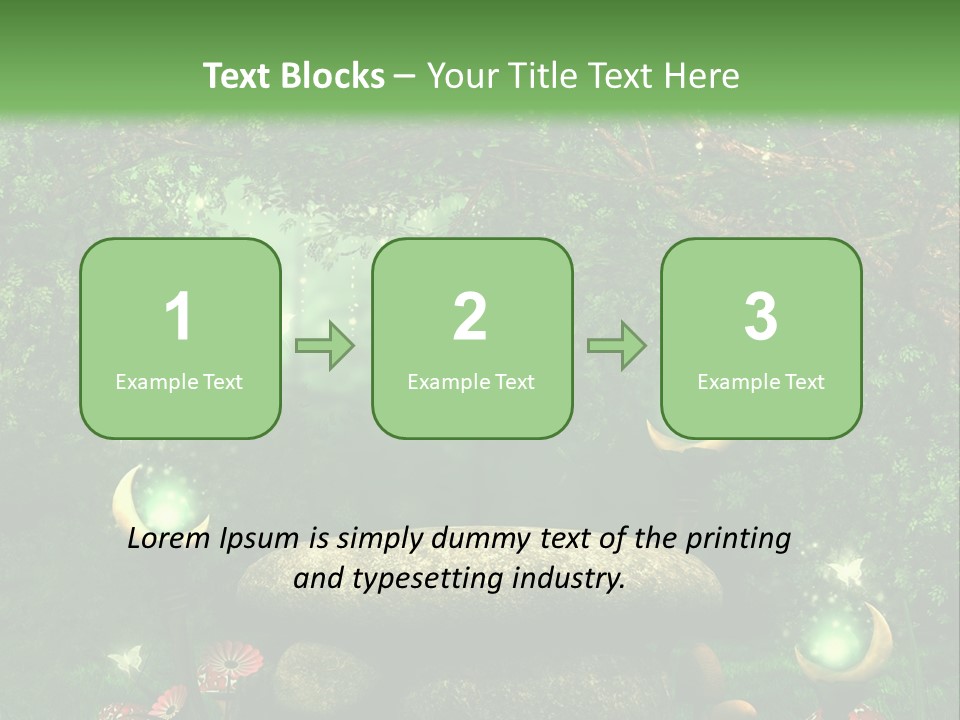 Text Blocks – Your Title Text Here

1
Example Text

2
Example Text

3
Example Text

Lorem Ipsum is simply dummy text of the printing and typesetting industry.